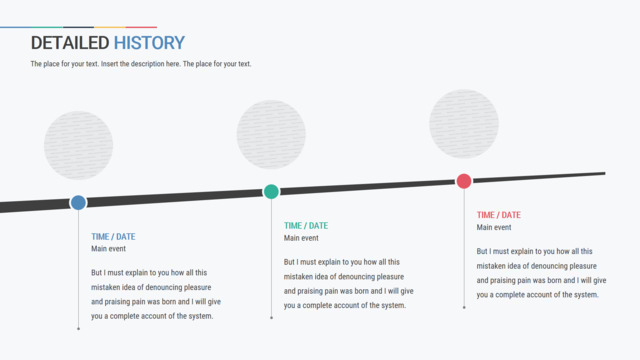 DETAILED HISTORY

The place for your text. Insert the description here. The place for your text.

TIME / DATE
Main event

But I must explain to you how all this mistaken idea of denouncing pleasure and praising pain was born and I will give you a complete account of the system.

TIME / DATE
Main event

But I must explain to you how all this mistaken idea of denouncing pleasure and praising pain was born and I will give you a complete account of the system.

TIME / DATE
Main event

But I must explain to you how all this mistaken idea of denouncing pleasure and praising pain was born and I will give you a complete account of the system.